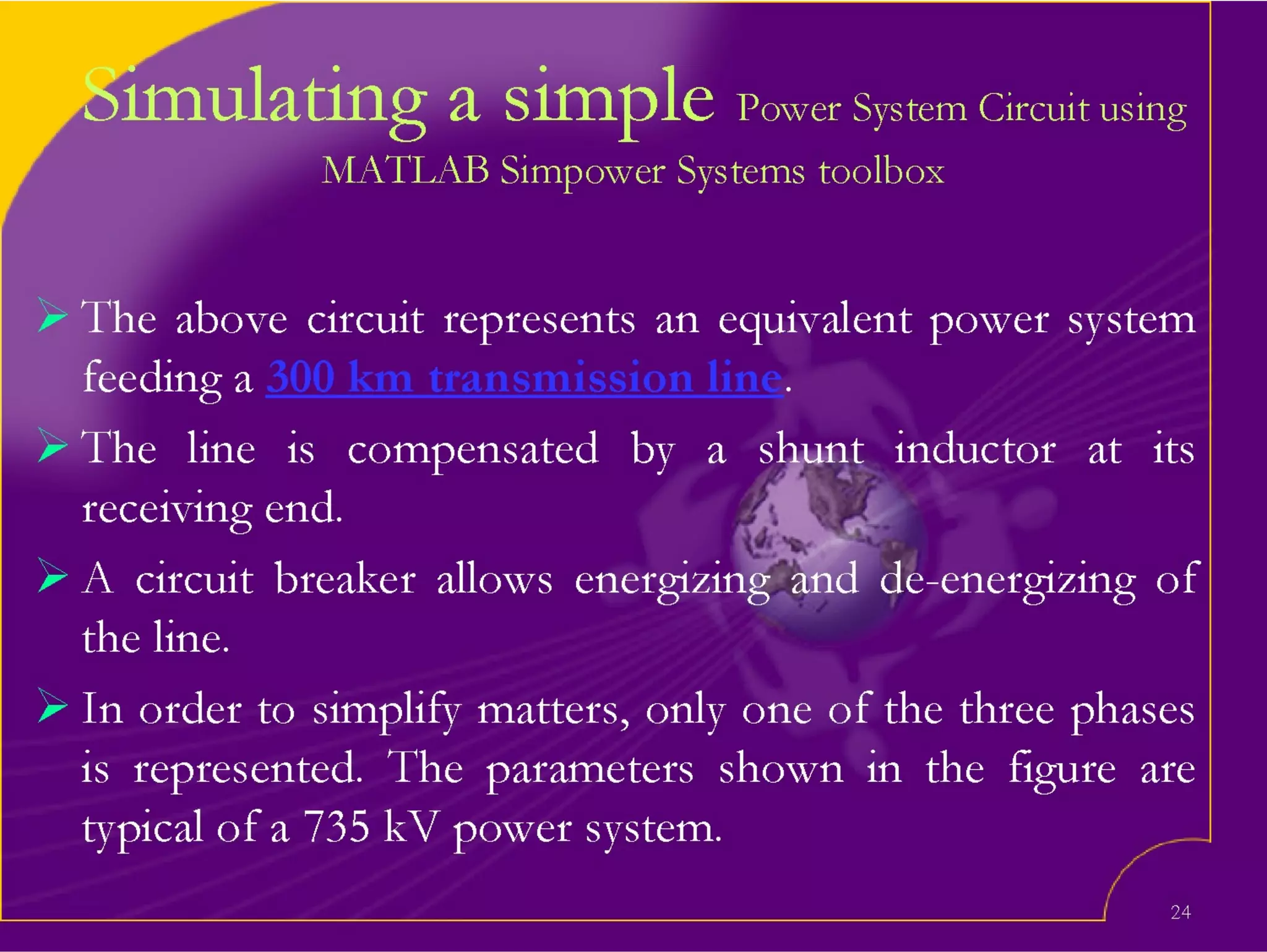 Simulating a simple Power System Circuit using MATLAB Simpower Systems toolbox

➢ The above circuit represents an equivalent power system feeding a 300 km transmission line.

➢ The line is compensated by a shunt inductor at its receiving end.

➢ A circuit breaker allows energizing and de-energizing of the line.

➢ In order to simplify matters, only one of the three phases is represented. The parameters shown in the figure are typical of a 735 kV power system.

24